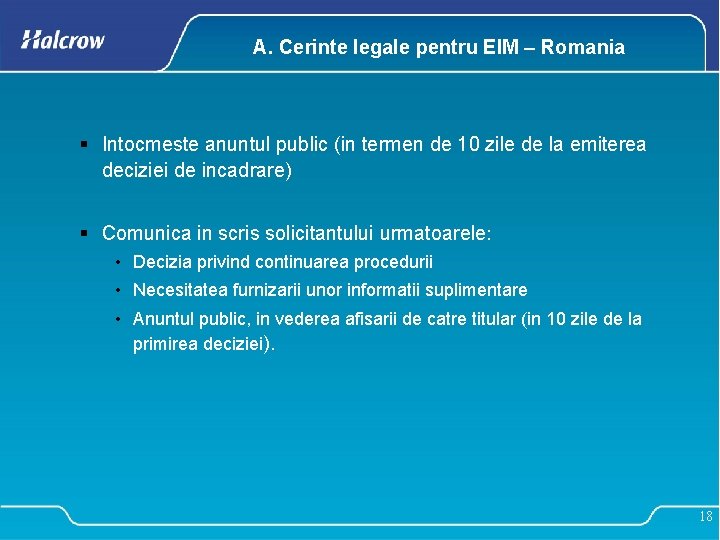 Halcrow

A. Cerinte legale pentru EIM – Romania

▪ Intocmeste anuntul public (in termen de 10 zile de la emiterea deciziei de incadrare)

▪ Comunica in scris solicitantului urmatoarele:
• Decizia privind continuarea procedurii
• Necesitatea furnizarii unor informatii suplimentare
• Anuntul public, in vederea afisarii de catre titular (in 10 zile de la primirea deciziei).

18